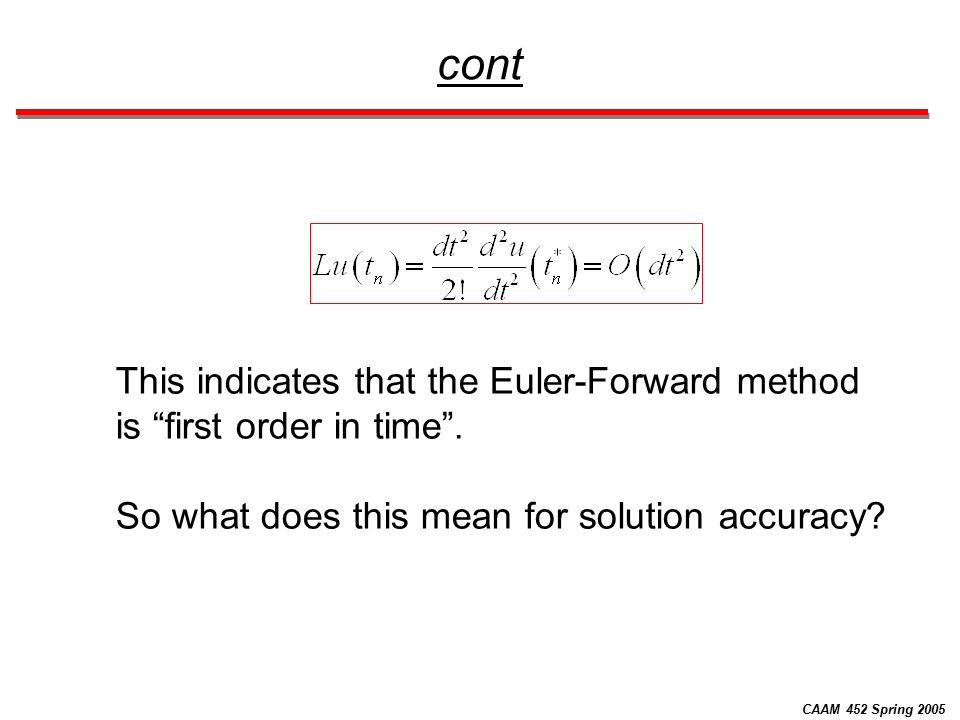 cont

$Lu(t_n) = \frac{dt^2}{2!}\frac{d^2u}{dt^2}(t_n^*) = O(dt^2)$

This indicates that the Euler-Forward method is “first order in time”.

So what does this mean for solution accuracy?

CAAM 452 Spring 2005